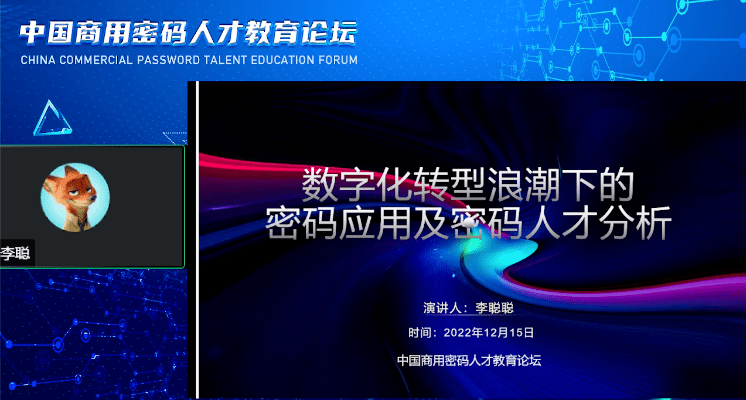 中国商用密码人才教育论坛
CHINA COMMERCIAL PASSWORD TALENT EDUCATION FORUM

李聪

数字化转型浪潮下的
密码应用及密码人才分析

演讲人：李聪聪

时间：2022年12月15日

中国商用密码人才教育论坛